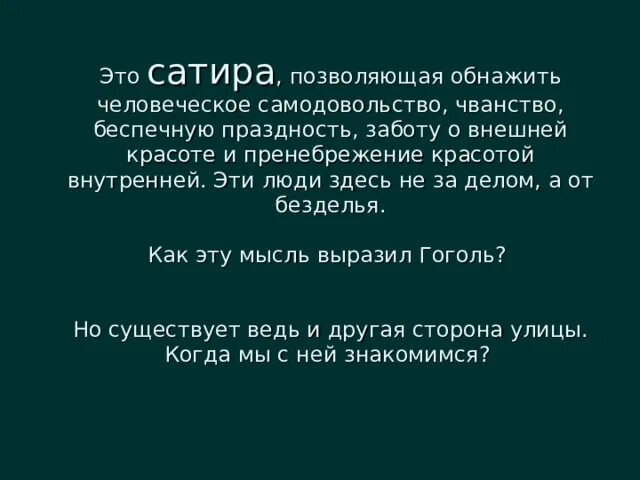 Это сатира, позволяющая обнажить человеческое самодовольство, чванство, беспечную праздность, заботу о внешней красоте и пренебрежение красотой внутренней. Эти люди здесь не за делом, а от безделья.

Как эту мысль выразил Гоголь?

Но существует ведь и другая сторона улицы. Когда мы с ней знакомимся?